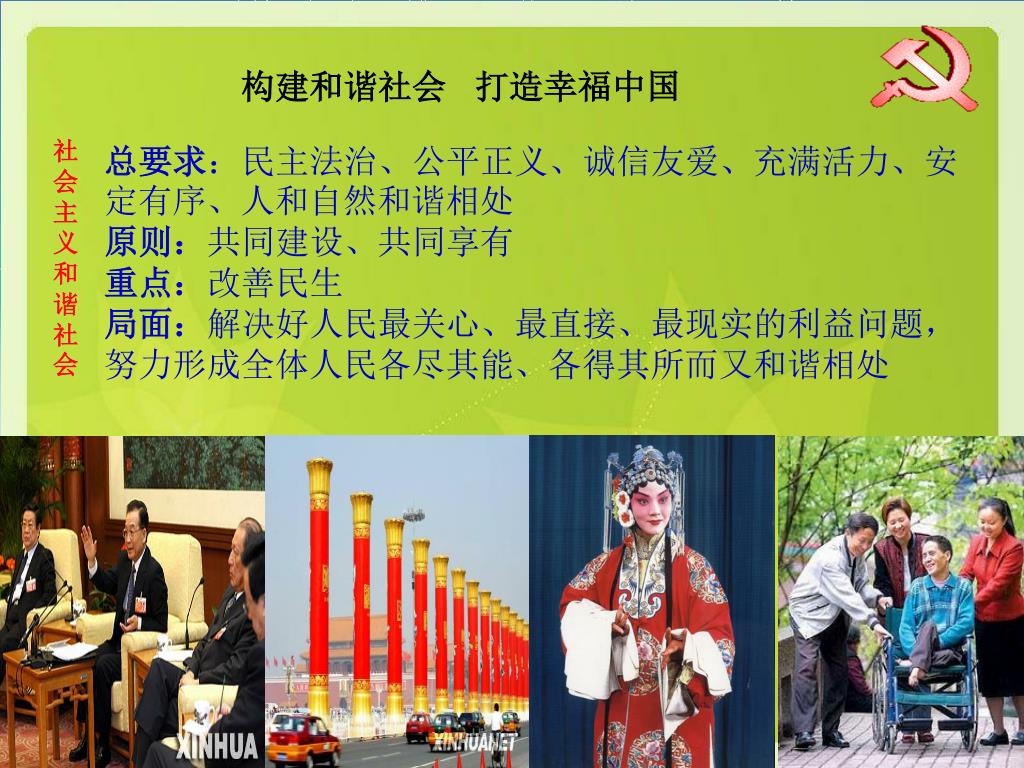 构建和谐社会　打造幸福中国

社会主义和谐社会

总要求：民主法治、公平正义、诚信友爱、充满活力、安定有序、人和自然和谐相处
原则：共同建设、共同享有
重点：改善民生
局面：解决好人民最关心、最直接、最现实的利益问题，努力形成全体人民各尽其能、各得其所而又和谐相处

XINHUA

XINHUANET